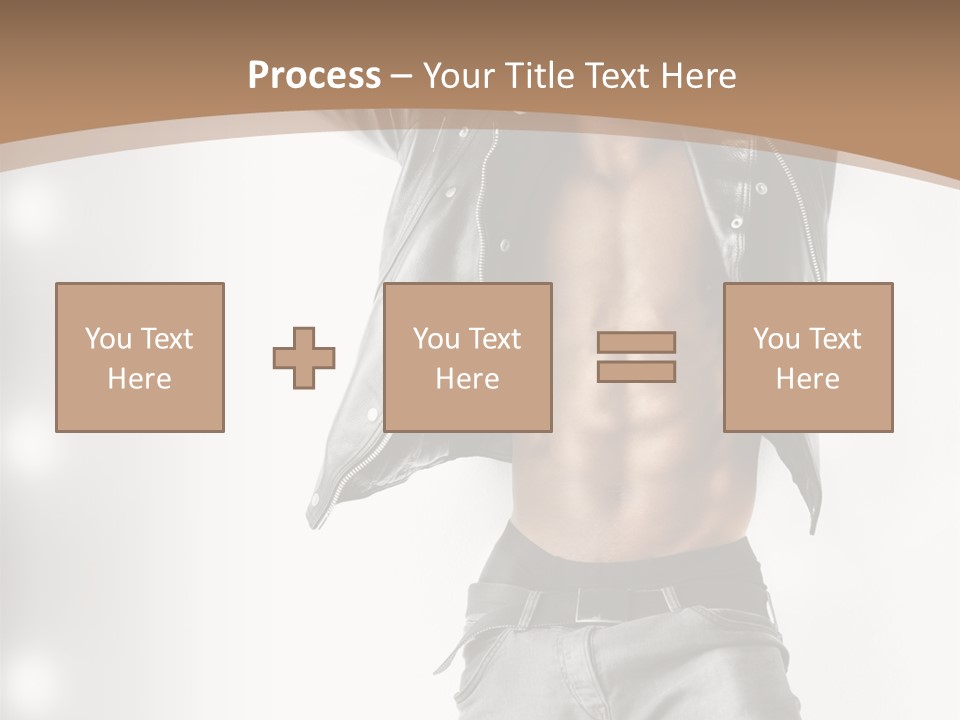 Process – Your Title Text Here

You Text Here

You Text Here

You Text Here